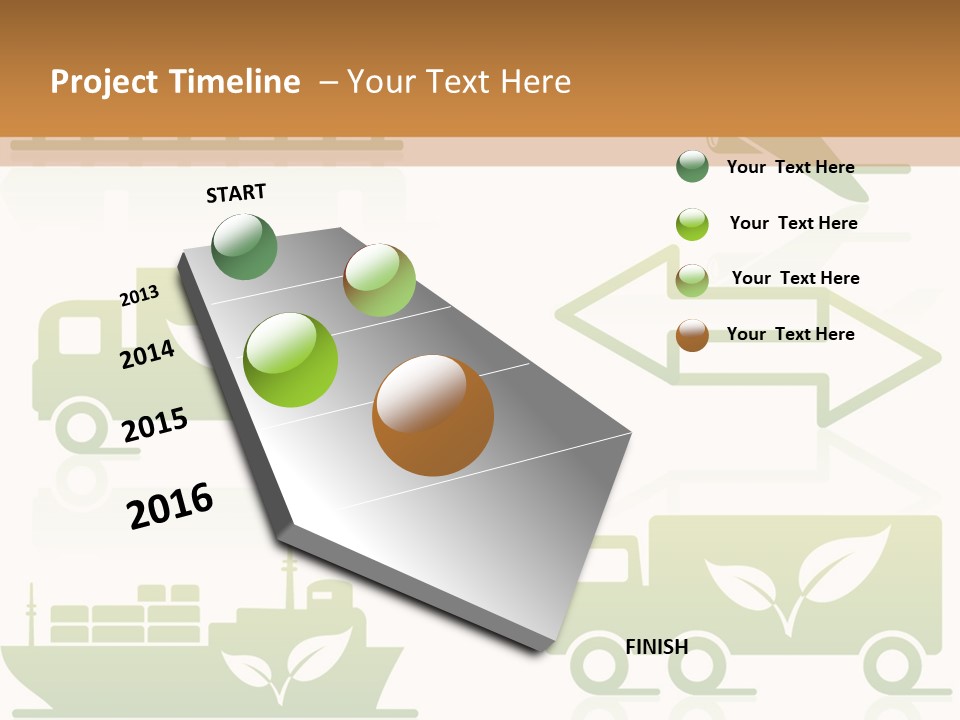 Project Timeline – Your Text Here

START

2013

2014

2015

2016

FINISH

Your Text Here

Your Text Here

Your Text Here

Your Text Here